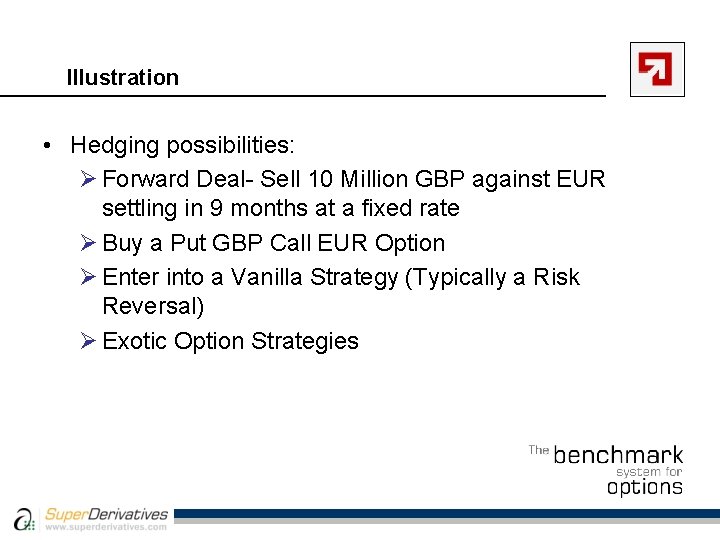 Illustration

• Hedging possibilities:
  ➢ Forward Deal- Sell 10 Million GBP against EUR settling in 9 months at a fixed rate
  ➢ Buy a Put GBP Call EUR Option
  ➢ Enter into a Vanilla Strategy (Typically a Risk Reversal)
  ➢ Exotic Option Strategies

The benchmark system for options

SuperDerivatives
www.superderivatives.com